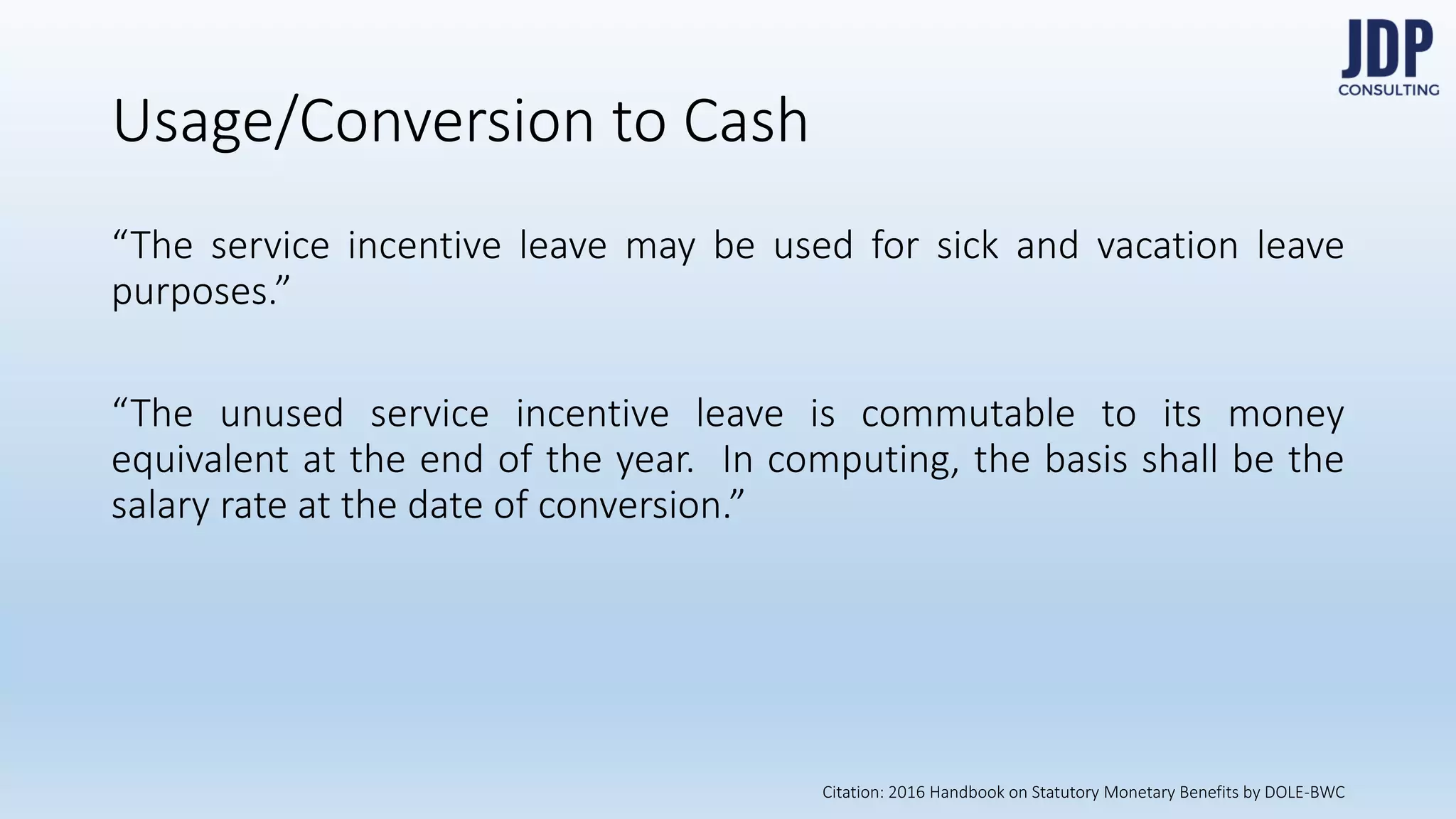 JDP
CONSULTING

Usage/Conversion to Cash

“The service incentive leave may be used for sick and vacation leave purposes.”

“The unused service incentive leave is commutable to its money equivalent at the end of the year. In computing, the basis shall be the salary rate at the date of conversion.”

Citation: 2016 Handbook on Statutory Monetary Benefits by DOLE-BWC